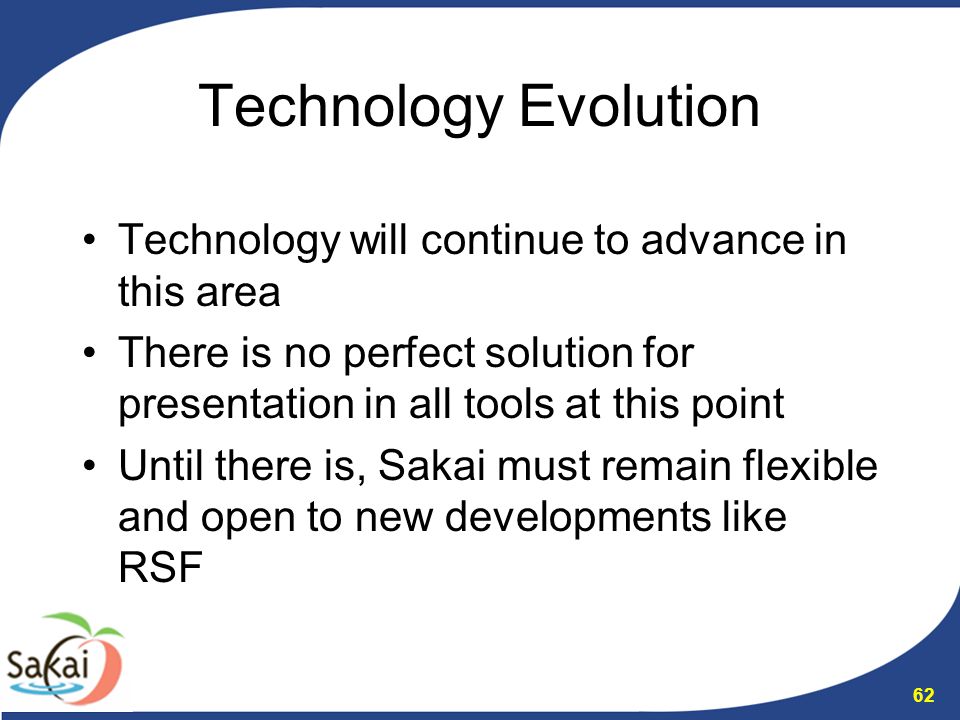 Technology Evolution

• Technology will continue to advance in this area

• There is no perfect solution for presentation in all tools at this point

• Until there is, Sakai must remain flexible and open to new developments like RSF

Sakai

62